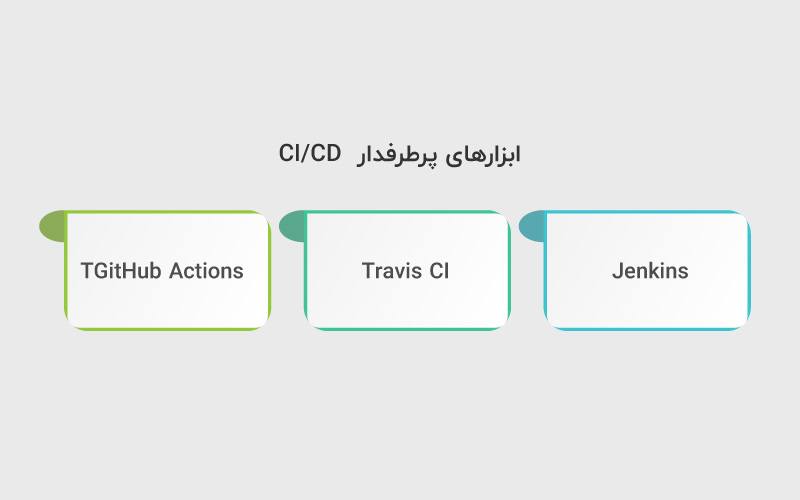 ابزارهای پرطرفدار CI/CD

Jenkins

Travis CI

TGitHub Actions